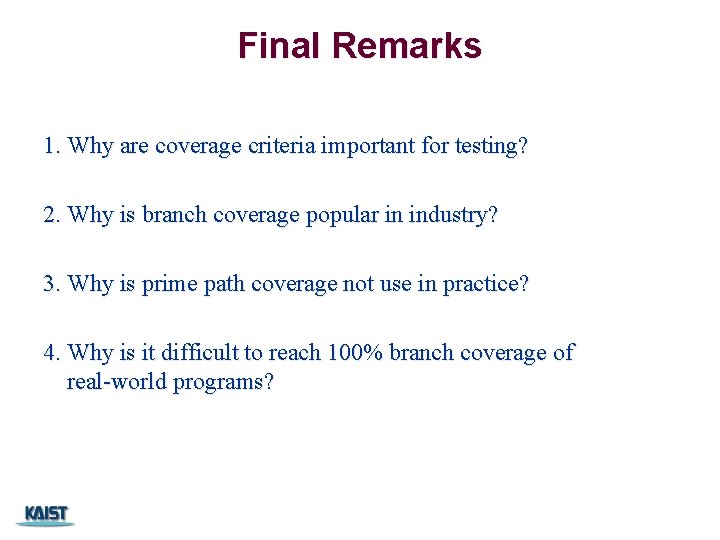 Final Remarks

1. Why are coverage criteria important for testing?

2. Why is branch coverage popular in industry?

3. Why is prime path coverage not use in practice?

4. Why is it difficult to reach 100% branch coverage of real-world programs?

KAIST